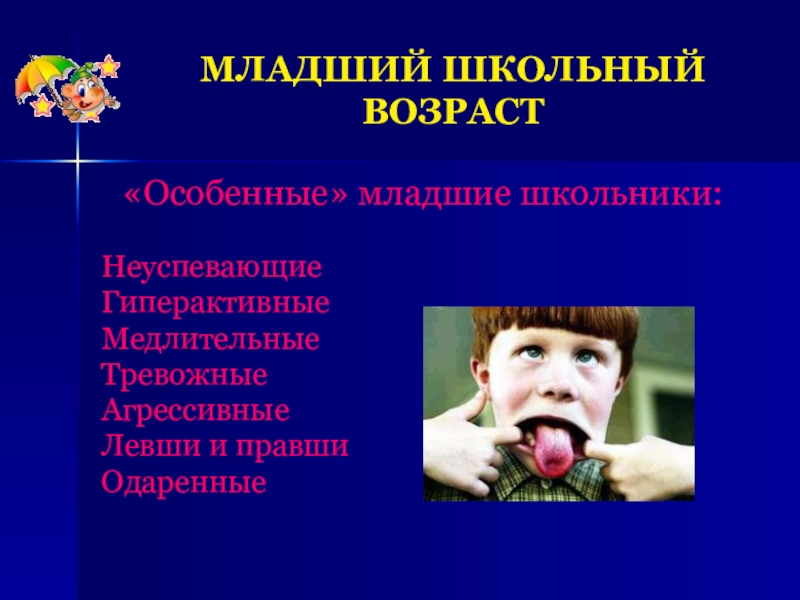 МЛАДШИЙ ШКОЛЬНЫЙ ВОЗРАСТ

«Особенные» младшие школьники:

Неуспевающие
Гиперактивные
Медлительные
Тревожные
Агрессивные
Левши и правши
Одаренные